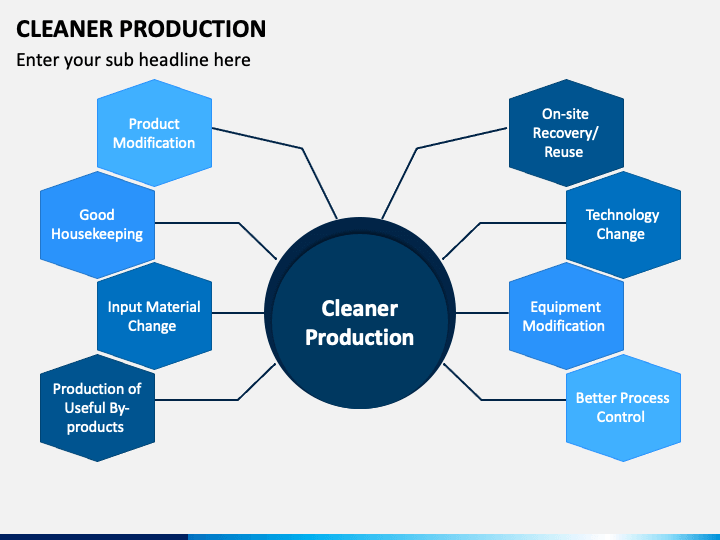 CLEANER PRODUCTION

Enter your sub headline here

Product Modification

Good Housekeeping

Input Material Change

Production of Useful By-products

Cleaner Production

On-site Recovery/ Reuse

Technology Change

Equipment Modification

Better Process Control